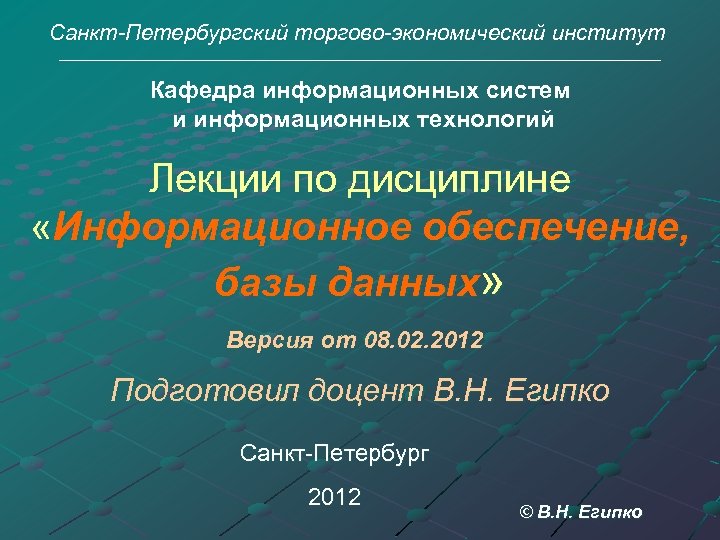 Санкт-Петербургский торгово-экономический институт

Кафедра информационных систем и информационных технологий

Лекции по дисциплине «Информационное обеспечение, базы данных»

Версия от 08.02.2012

Подготовил доцент В.Н. Египко

Санкт-Петербург

2012

© В.Н. Египко